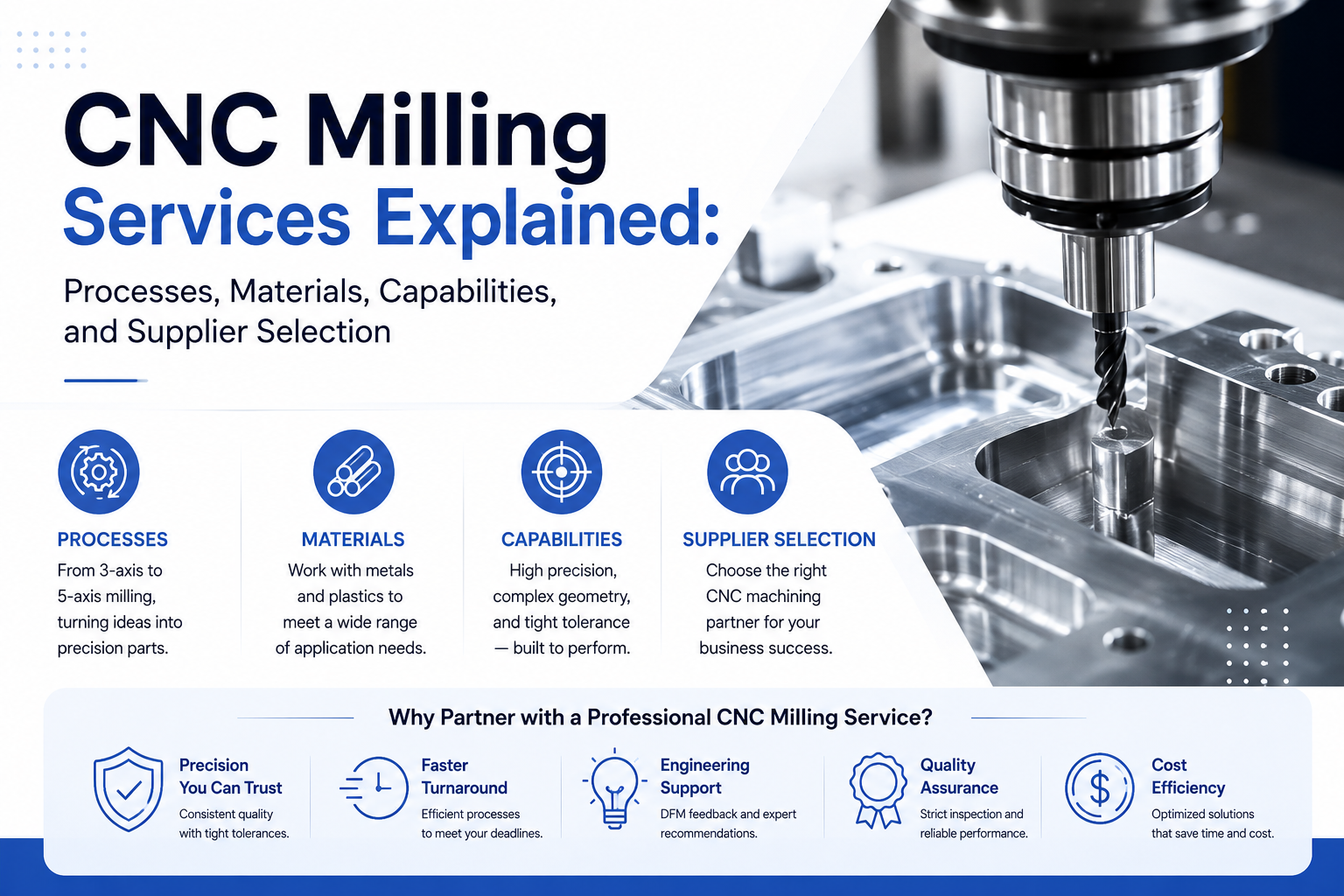 CNC Milling
Services Explained:

Processes, Materials, Capabilities, and Supplier Selection

PROCESSES
From 3-axis to 5-axis milling, turning ideas into precision parts.

MATERIALS
Work with metals and plastics to meet a wide range of application needs.

CAPABILITIES
High precision, complex geometry, and tight tolerance — built to perform.

SUPPLIER SELECTION
Choose the right CNC machining partner for your business success.

Why Partner with a Professional CNC Milling Service?

Precision You Can Trust
Consistent quality with tight tolerances.

Faster Turnaround
Efficient processes to meet your deadlines.

Engineering Support
DFM feedback and expert recommendations.

Quality Assurance
Strict inspection and reliable performance.

Cost Efficiency
Optimized solutions that save time and cost.